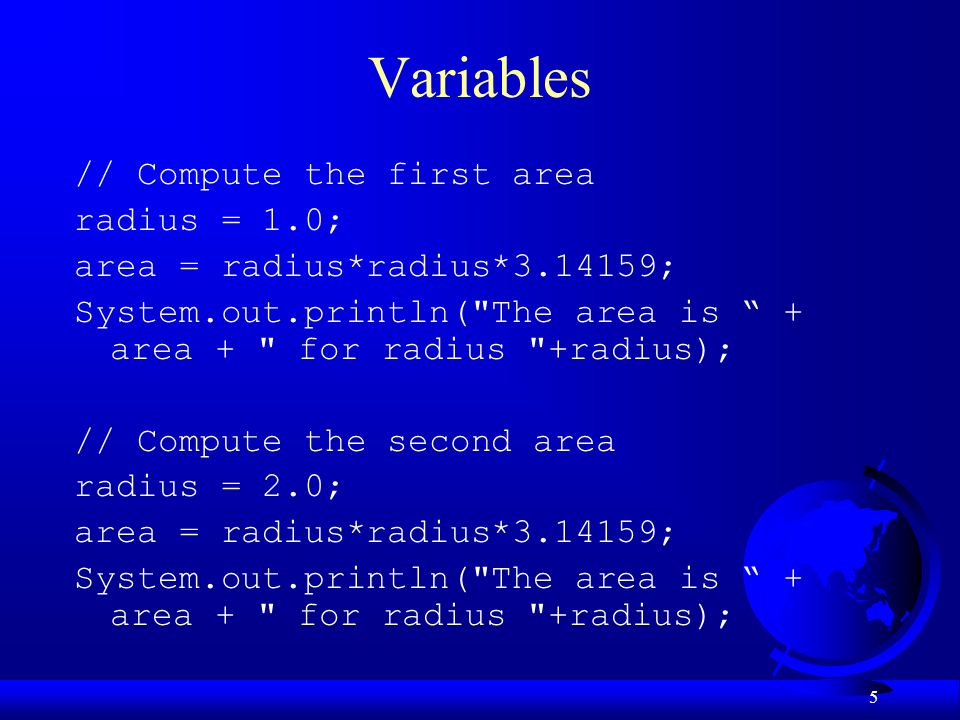 Variables

// Compute the first area
radius = 1.0;
area = radius*radius*3.14159;
System.out.println("The area is “ + area + " for radius "+radius);

// Compute the second area
radius = 2.0;
area = radius*radius*3.14159;
System.out.println("The area is “ + area + " for radius "+radius);

5